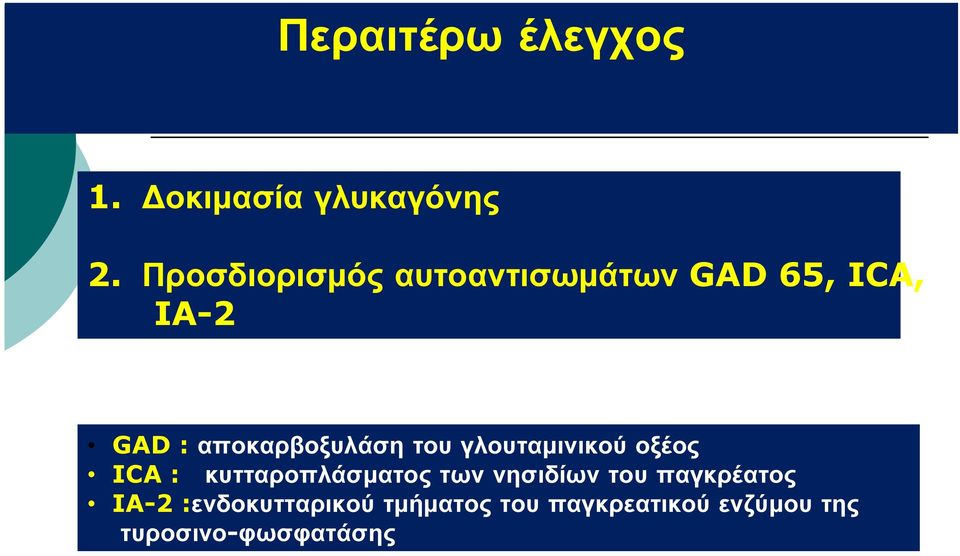 Περαιτέρω έλεγχος

1. Δοκιμασία γλυκαγόνης

2. Προσδιορισμός αυτοαντισωμάτων GAD 65, ICA, IA-2

• GAD : αποκαρβοξυλάση του γλουταμινικού οξέος
• ICA : κυτταροπλάσματος των νησιδίων του παγκρέατος
• IA-2 :ενδοκυτταρικού τμήματος του παγκρεατικού ενζύμου της τυροσινο-φωσφατάσης